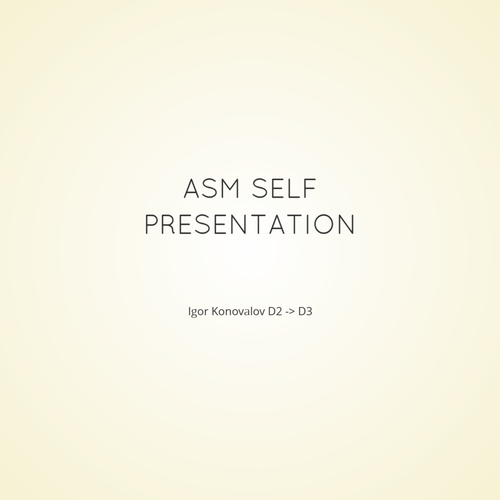 ASM SELF PRESENTATION

Igor Konovalov D2 -> D3